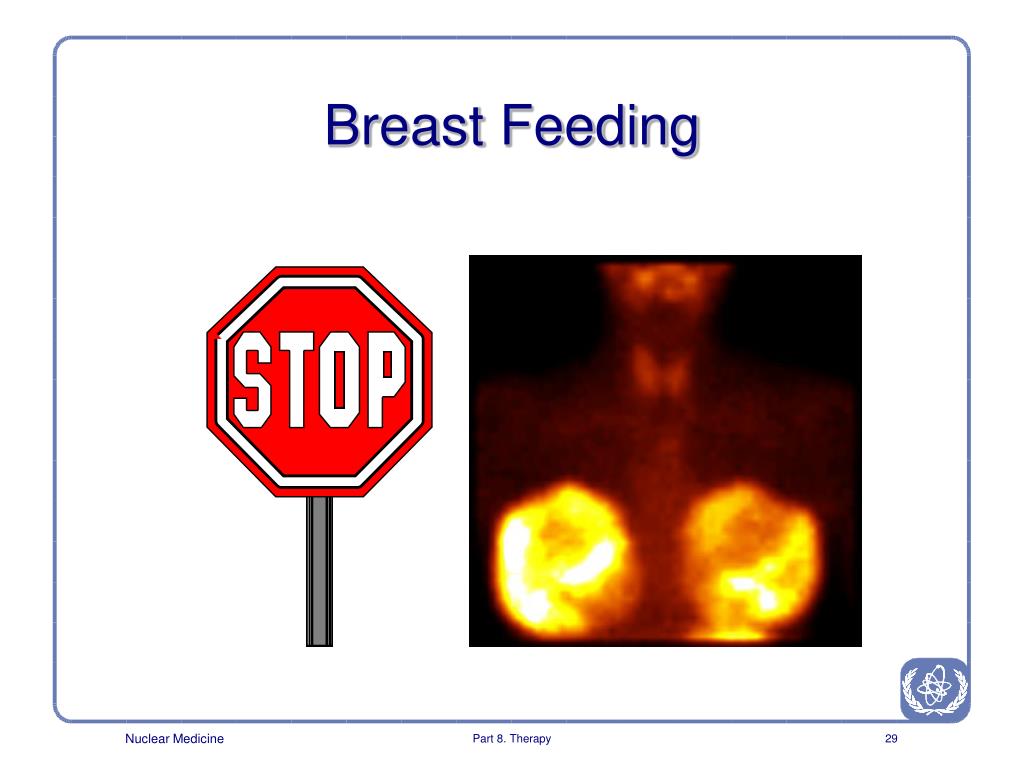 Breast Feeding

STOP

Nuclear Medicine

Part 8. Therapy

29